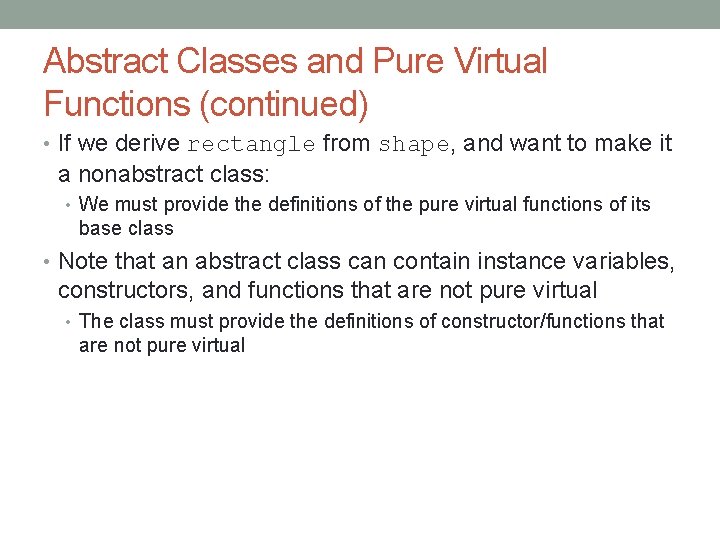 Abstract Classes and Pure Virtual Functions (continued)

• If we derive rectangle from shape, and want to make it a nonabstract class:
  • We must provide the definitions of the pure virtual functions of its base class
• Note that an abstract class can contain instance variables, constructors, and functions that are not pure virtual
  • The class must provide the definitions of constructor/functions that are not pure virtual